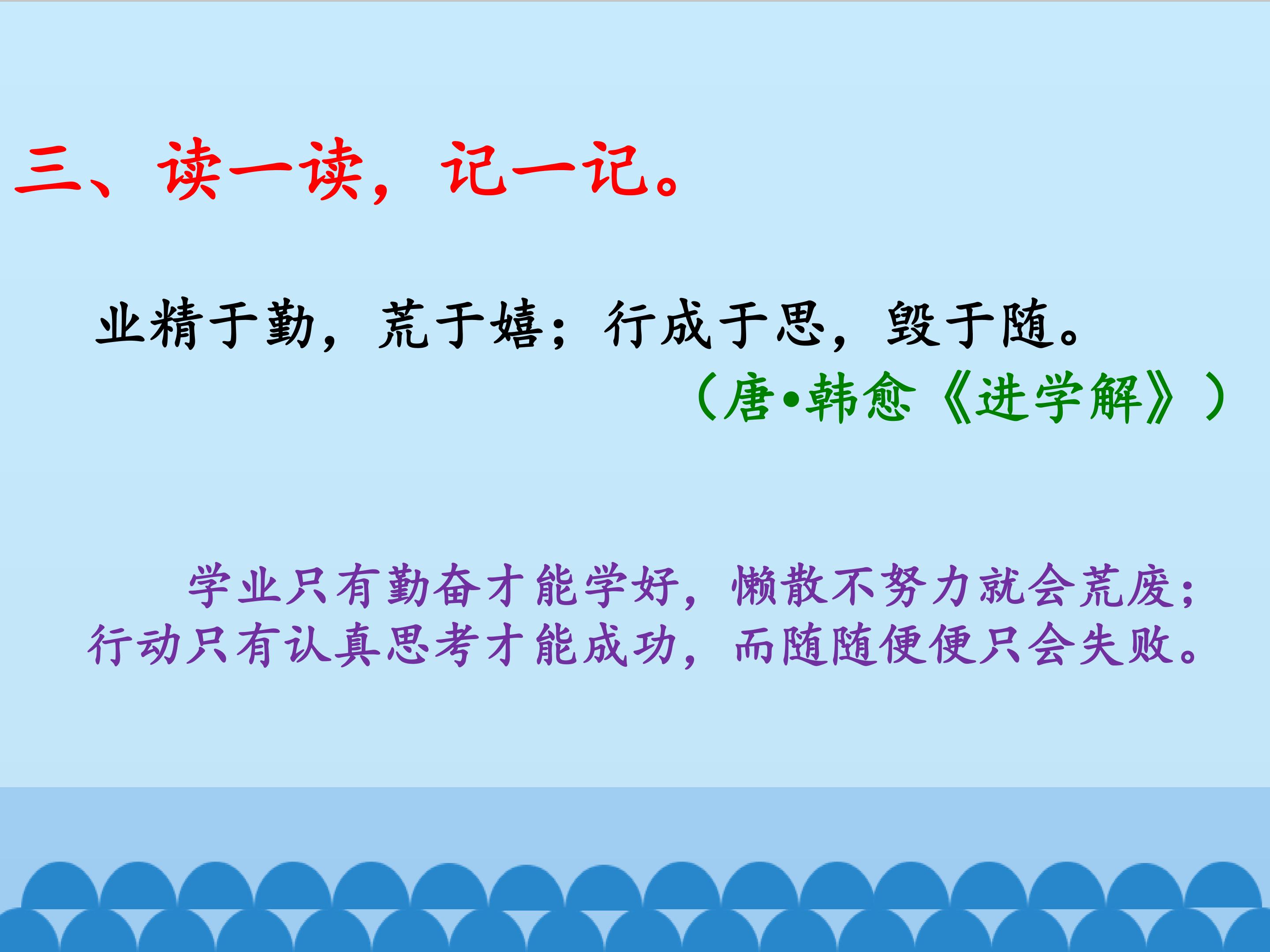 三、读一读，记一记。

业精于勤，荒于嬉；行成于思，毁于随。

（唐•韩愈《进学解》）

学业只有勤奋才能学好，懒散不努力就会荒废；行动只有认真思考才能成功，而随随便便只会失败。